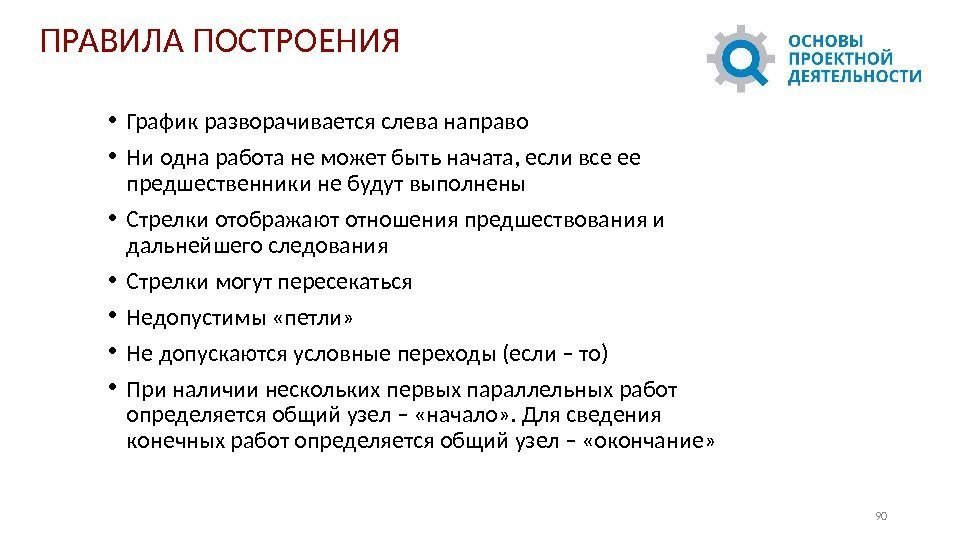 ПРАВИЛА ПОСТРОЕНИЯ

ОСНОВЫ ПРОЕКТНОЙ ДЕЯТЕЛЬНОСТИ

• График разворачивается слева направо
• Ни одна работа не может быть начата, если все ее предшественники не будут выполнены
• Стрелки отображают отношения предшествования и дальнейшего следования
• Стрелки могут пересекаться
• Недопустимы «петли»
• Не допускаются условные переходы (если – то)
• При наличии нескольких первых параллельных работ определяется общий узел – «начало». Для сведения конечных работ определяется общий узел – «окончание»

90